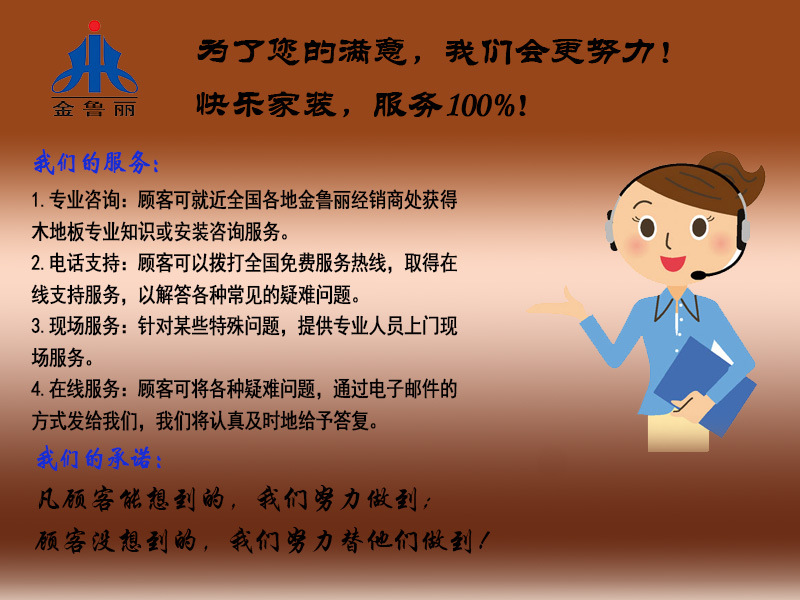 金鲁丽

为了您的满意，我们会更努力！
快乐家装，服务100%！

我们的服务：

1. 专业咨询：顾客可就近全国各地金鲁丽经销商处获得木地板专业知识或安装咨询服务。
2. 电话支持：顾客可以拨打全国免费服务热线，取得在线支持服务，以解答各种常见的疑难问题。
3. 现场服务：针对某些特殊问题，提供专业人员上门现场服务。
4. 在线服务：顾客可将各种疑难问题，通过电子邮件的方式发给我们，我们将认真及时地给予答复。

我们的承诺：

凡顾客能想到的，我们努力做到；
顾客没想到的，我们努力替他们做到！